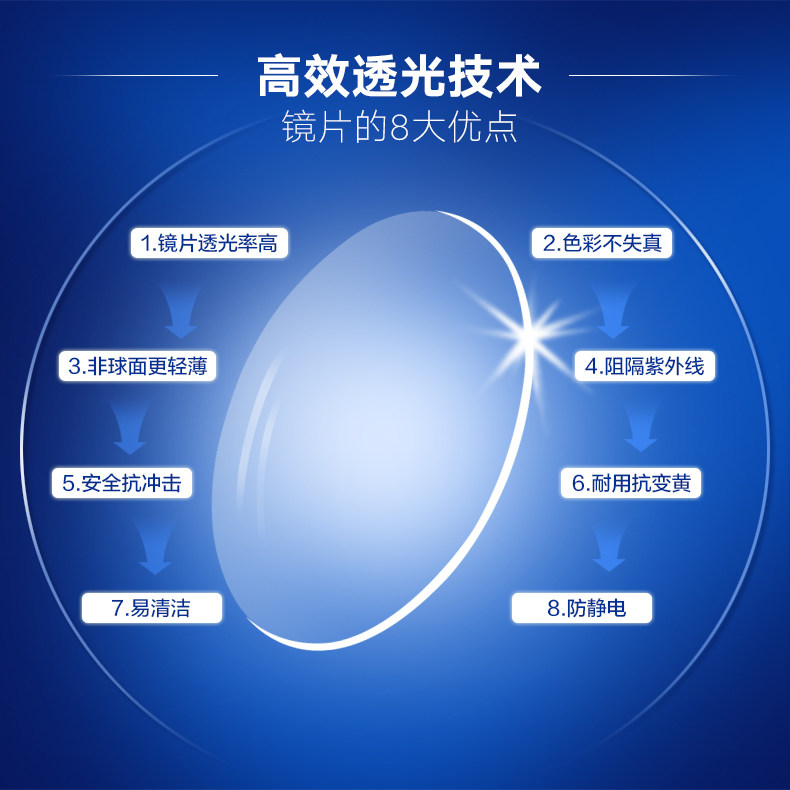 高效透光技术
镜片的8大优点

1.镜片透光率高

2.色彩不失真

3.非球面更轻薄

4.阻隔紫外线

5.安全抗冲击

6.耐用抗变黄

7.易清洁

8.防静电